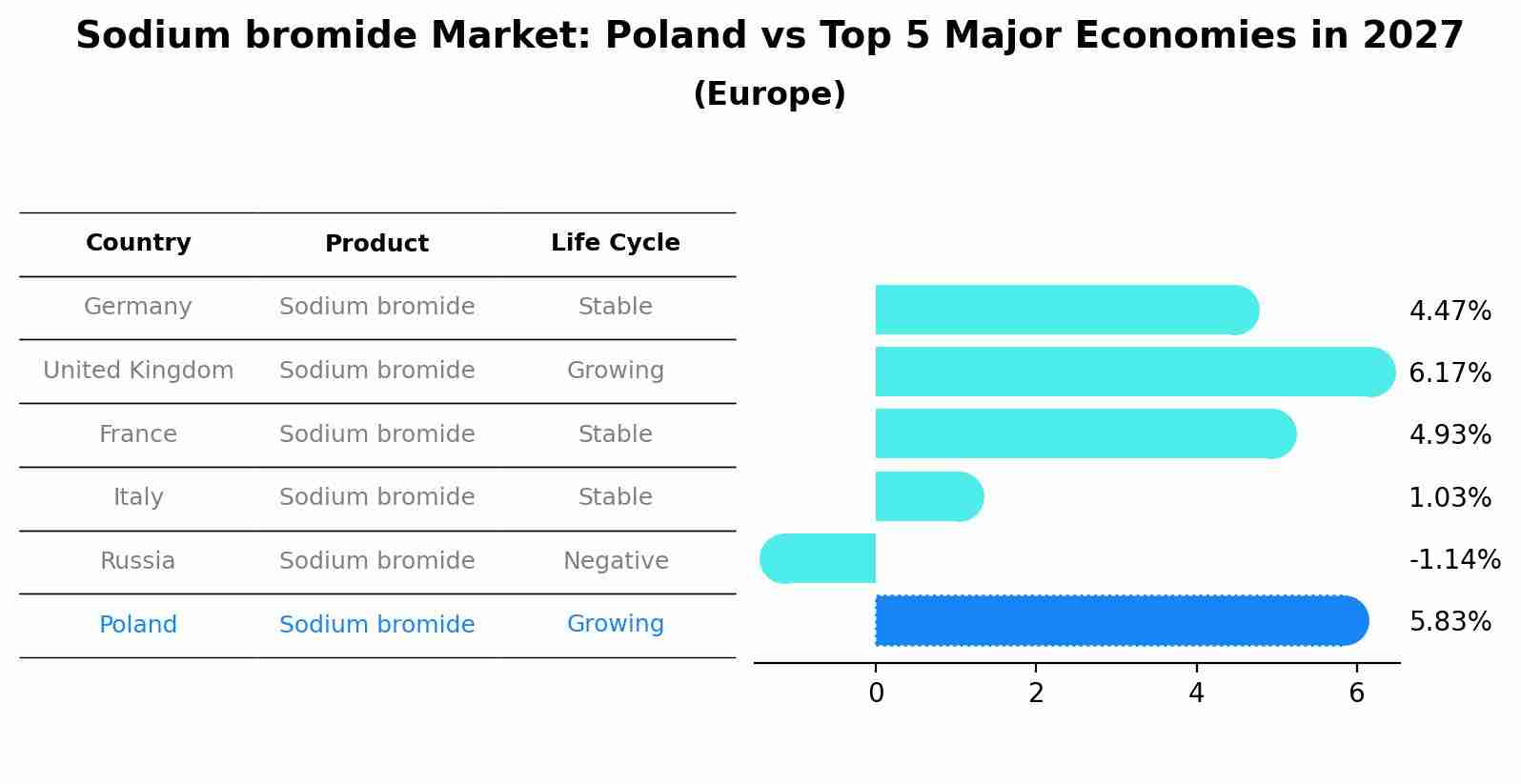 Sodium bromide Market: Poland vs Top 5 Major Economies in 2027

(Europe)

| Country | Product | Life Cycle |
|---|---|---|
| Germany | Sodium bromide | Stable |
| United Kingdom | Sodium bromide | Growing |
| France | Sodium bromide | Stable |
| Italy | Sodium bromide | Stable |
| Russia | Sodium bromide | Negative |
| Poland | Sodium bromide | Growing |

4.47%
6.17%
4.93%
1.03%
-1.14%
5.83%

0
2
4
6